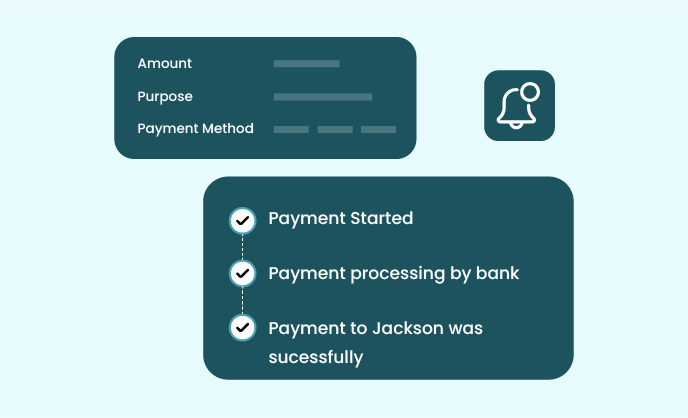 Amount
Purpose
Payment Method

Payment Started
Payment processing by bank
Payment to Jackson was sucessfully